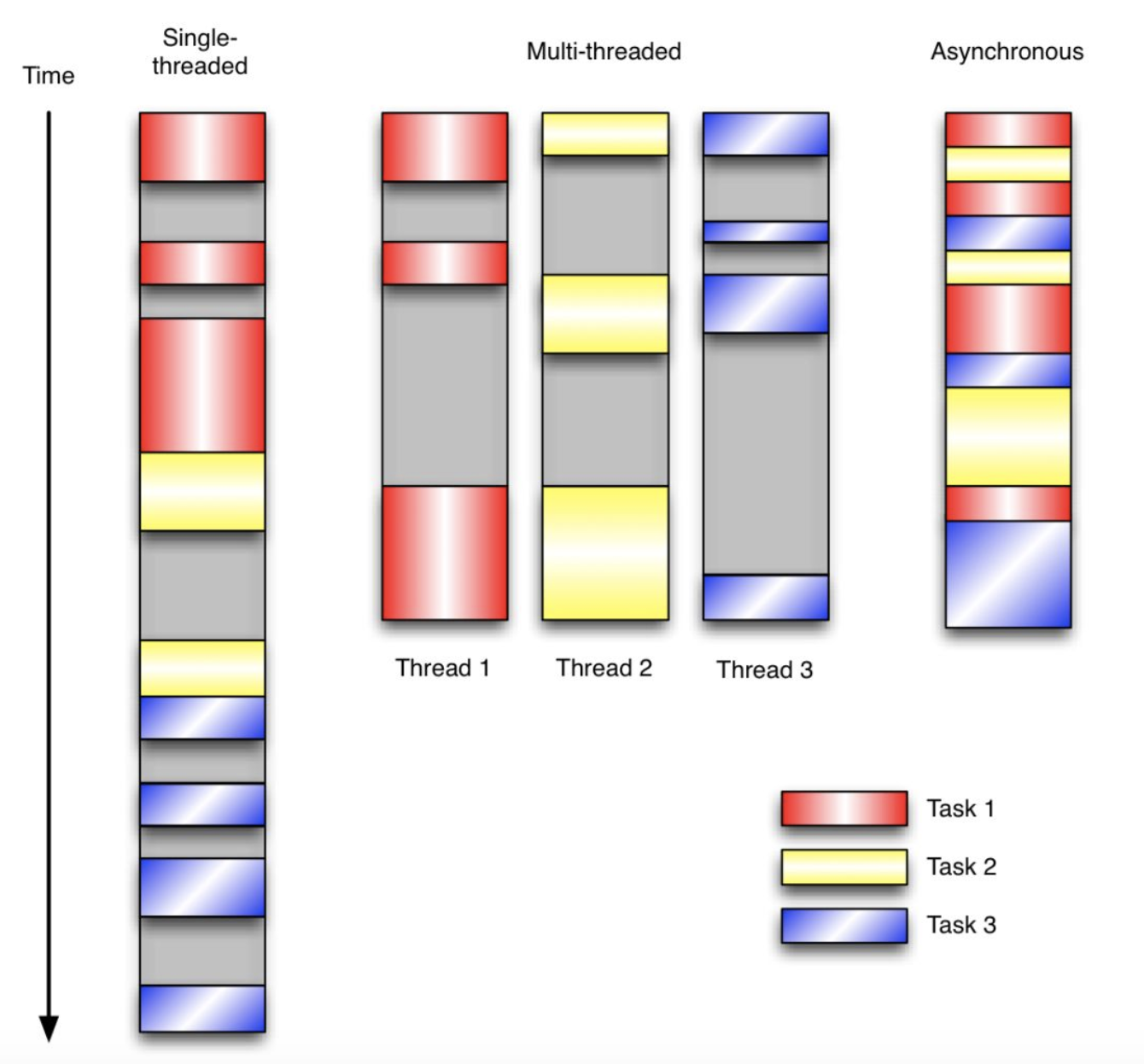 Time

Single-threaded

Multi-threaded

Asynchronous

Thread 1

Thread 2

Thread 3

Task 1

Task 2

Task 3